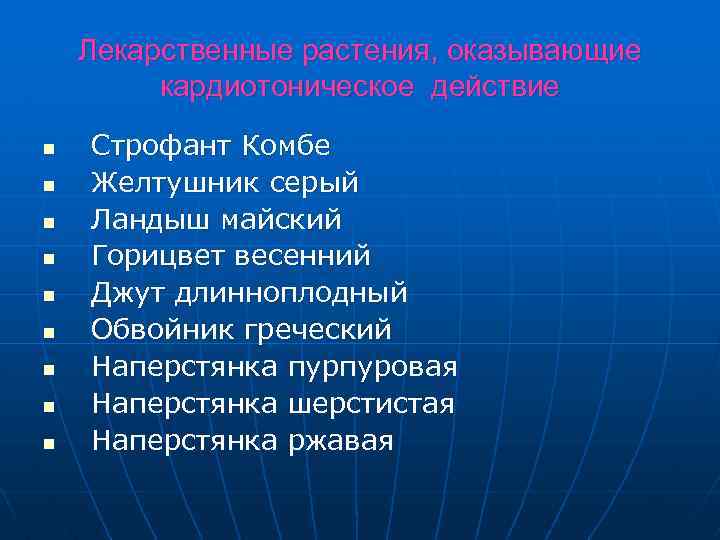 Лекарственные растения, оказывающие кардиотоническое действие

- Строфант Комбе
- Желтушник серый
- Ландыш майский
- Горицвет весенний
- Джут длинноплодный
- Обвойник греческий
- Наперстянка пурпуровая
- Наперстянка шерстистая
- Наперстянка ржавая